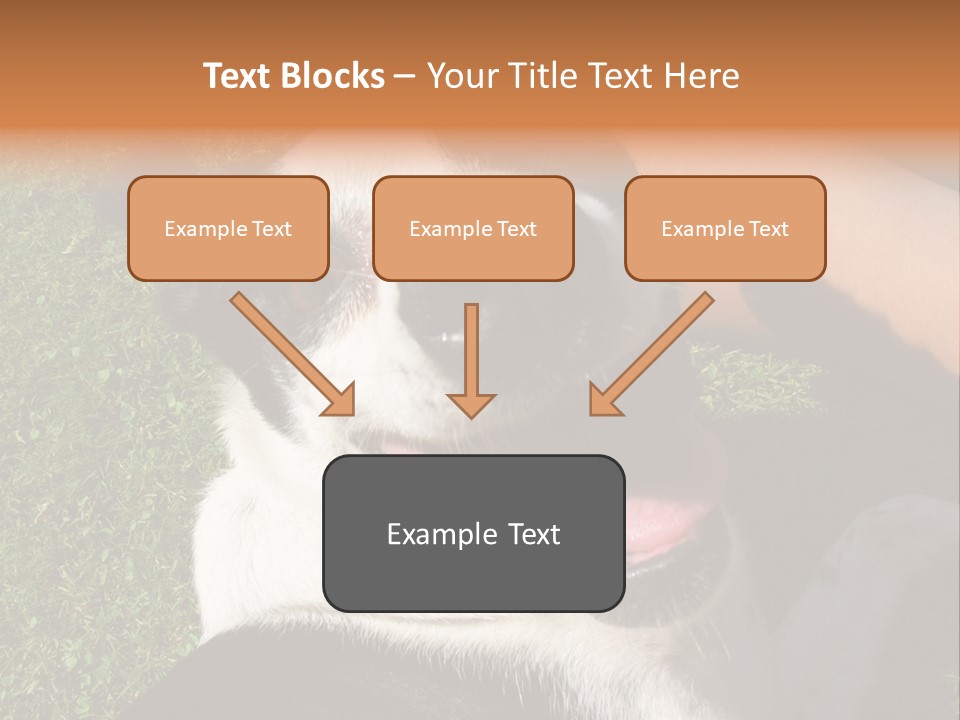 Text Blocks – Your Title Text Here

Example Text

Example Text

Example Text

Example Text